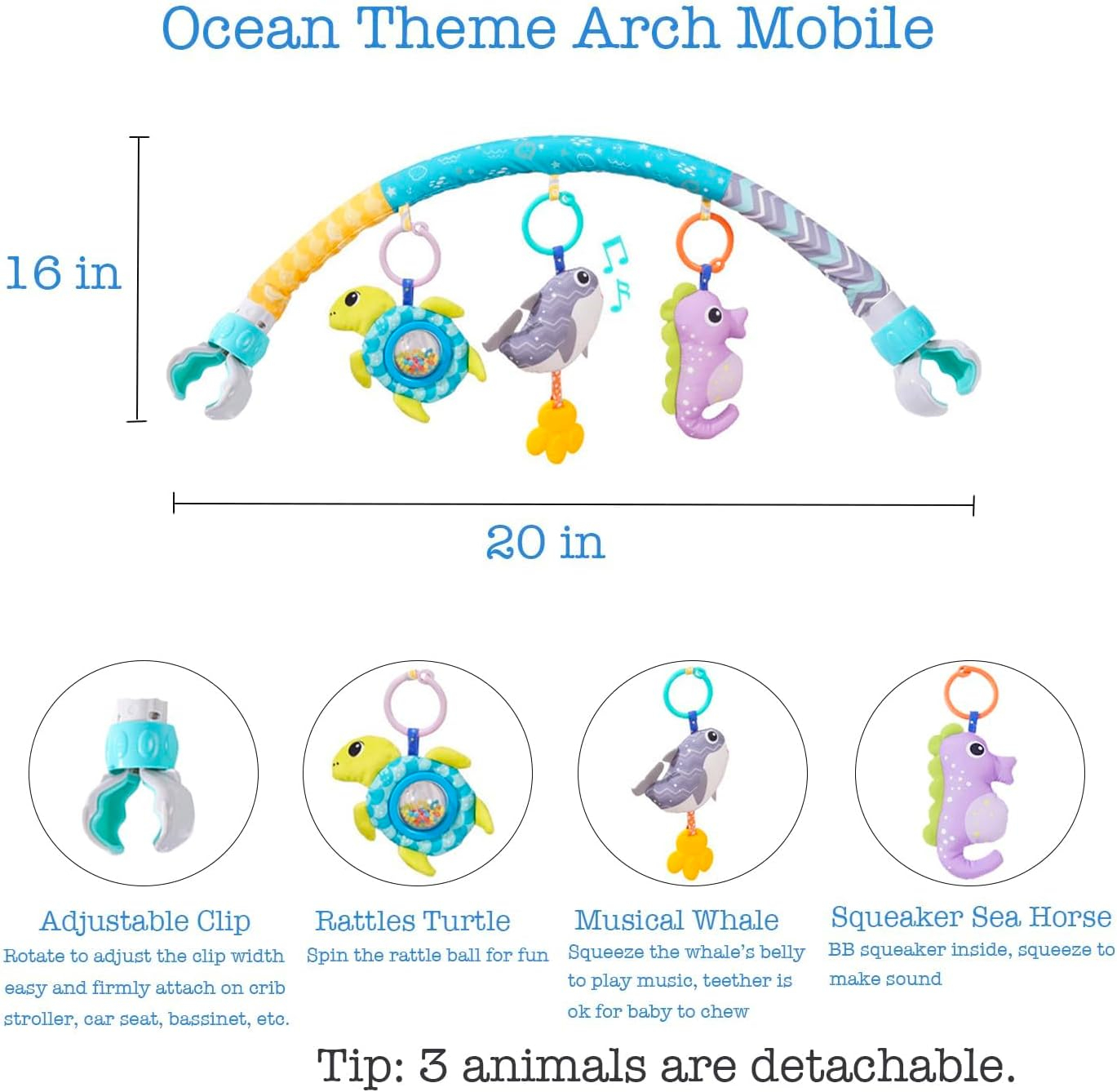 Ocean Theme Arch Mobile

16 in

20 in

Adjustable Clip
Rotate to adjust the clip width easy and firmly attach on crib stroller, car seat, bassinet, etc.

Rattles Turtle
Spin the rattle ball for fun

Musical Whale
Squeeze the whale's belly to play music, teether is ok for baby to chew

Squeaker Sea Horse
BB squeaker inside, squeeze to make sound

Tip: 3 animals are detachable.